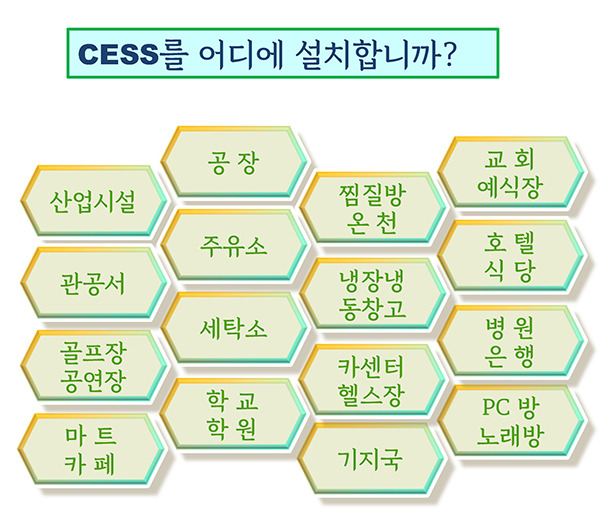 CESS를 어디에 설치합니까?

산업시설

관공서

골프장
공연장

마 트
카 페

공 장

주유소

세탁소

학 교
학 원

찜질방
온 천

냉장냉
동창고

카센터
헬스장

기지국

교 회
예식장

호 텔
식 당

병 원
은 행

PC 방
노래방